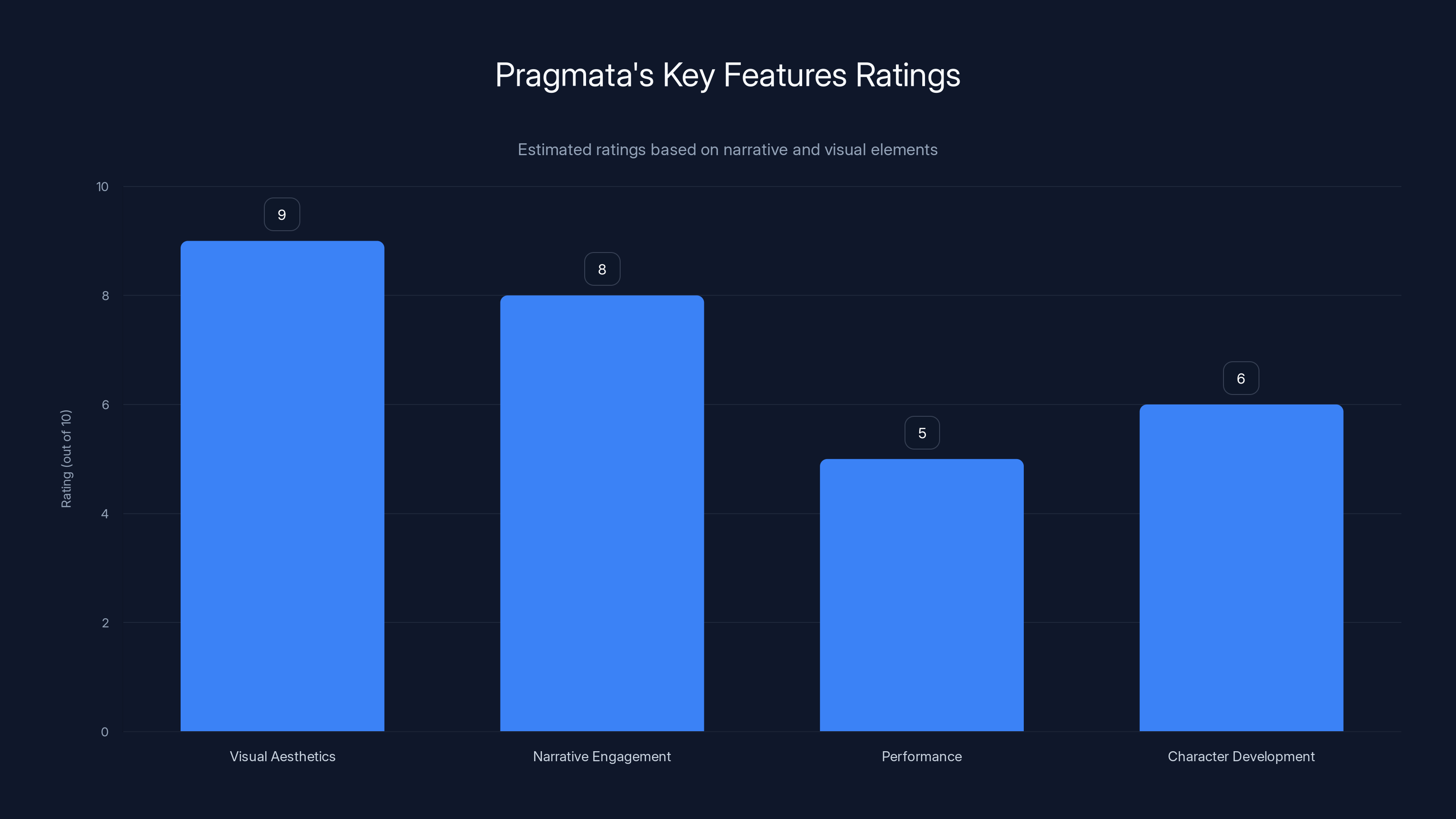 Pragmata's Key Features Ratings

Estimated ratings based on narrative and visual elements

Rating (out of 10)

10
8
6
4
2
0

9
8
5
6

Visual Aesthetics
Narrative Engagement
Performance
Character Development